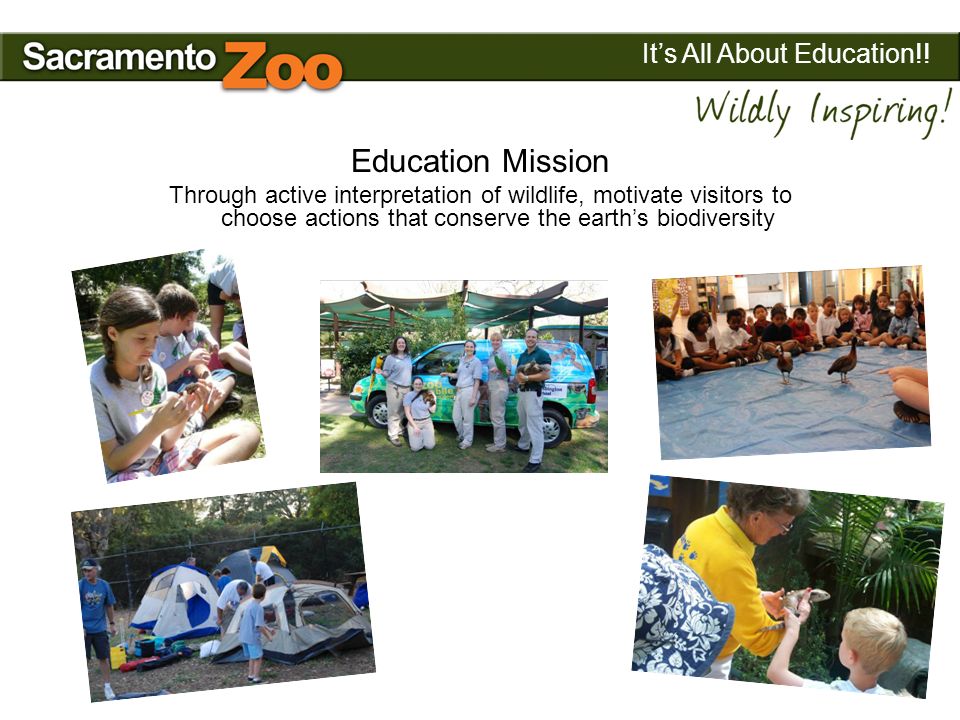 Sacramento Zoo

It's All About Education!!

Wildly Inspiring!

Education Mission

Through active interpretation of wildlife, motivate visitors to choose actions that conserve the earth's biodiversity